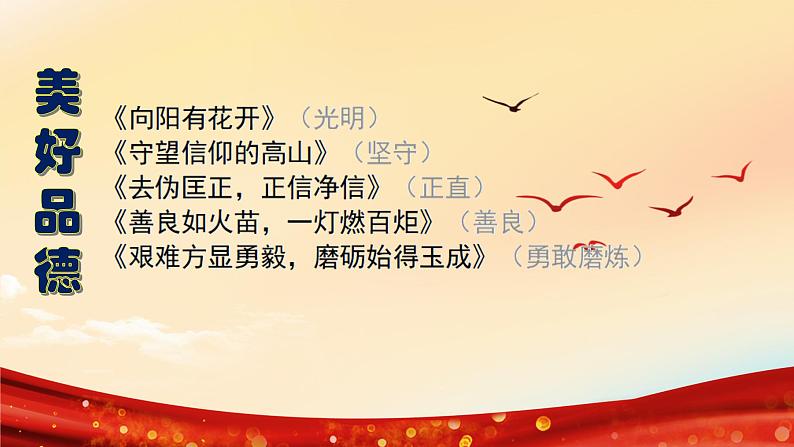 美好品德

《向阳有花开》（光明）
《守望信仰的高山》（坚守）
《去伪匡正，正信净信》（正直）
《善良如火苗，一灯燃百炬》（善良）
《艰难方显勇毅，磨砺始得玉成》（勇敢磨炼）